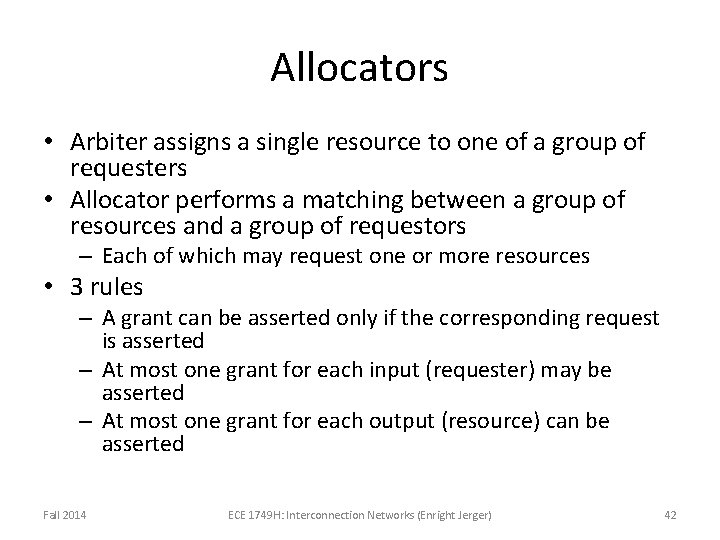 Allocators

• Arbiter assigns a single resource to one of a group of requesters
• Allocator performs a matching between a group of resources and a group of requestors
– Each of which may request one or more resources
• 3 rules
– A grant can be asserted only if the corresponding request is asserted
– At most one grant for each input (requester) may be asserted
– At most one grant for each output (resource) can be asserted

Fall 2014

ECE 1749H: Interconnection Networks (Enright Jerger)

42